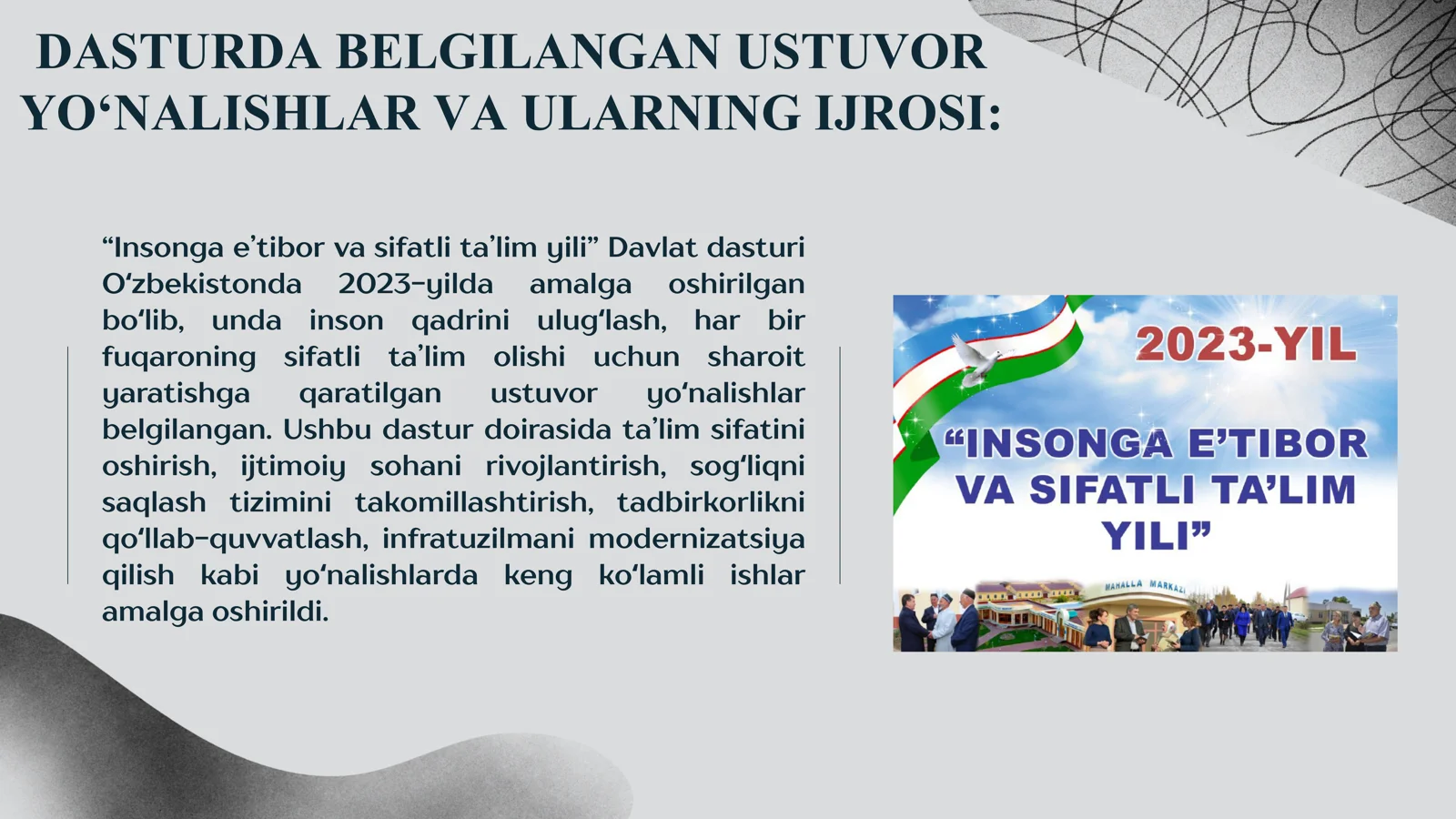 DASTURDA BELGILANGAN USTUVOR YO‘NALISHLAR VA ULARNING IJROSI:

“Insonga e’tibor va sifatli ta’lim yili” Davlat dasturi O‘zbekistonda 2023-yilda amalga oshirilgan bo‘lib, unda inson qadrini ulug‘lash, har bir fuqaroning sifatli ta’lim olishi uchun sharoit yaratishga qaratilgan ustuvor yo‘nalishlar belgilangan. Ushbu dastur doirasida ta’lim sifatini oshirish, ijtimoiy sohani rivojlantirish, sog‘liqni saqlash tizimini takomillashtirish, tadbirkorlikni qo‘llab-quvvatlash, infratuzilmani modernizatsiya qilish kabi yo‘nalishlarda keng ko‘lamli ishlar amalga oshirildi.

2023-YIL

“INSONGA E’TIBOR VA SIFATLI TA’LIM YILI”

MAHALLA MARKAZI